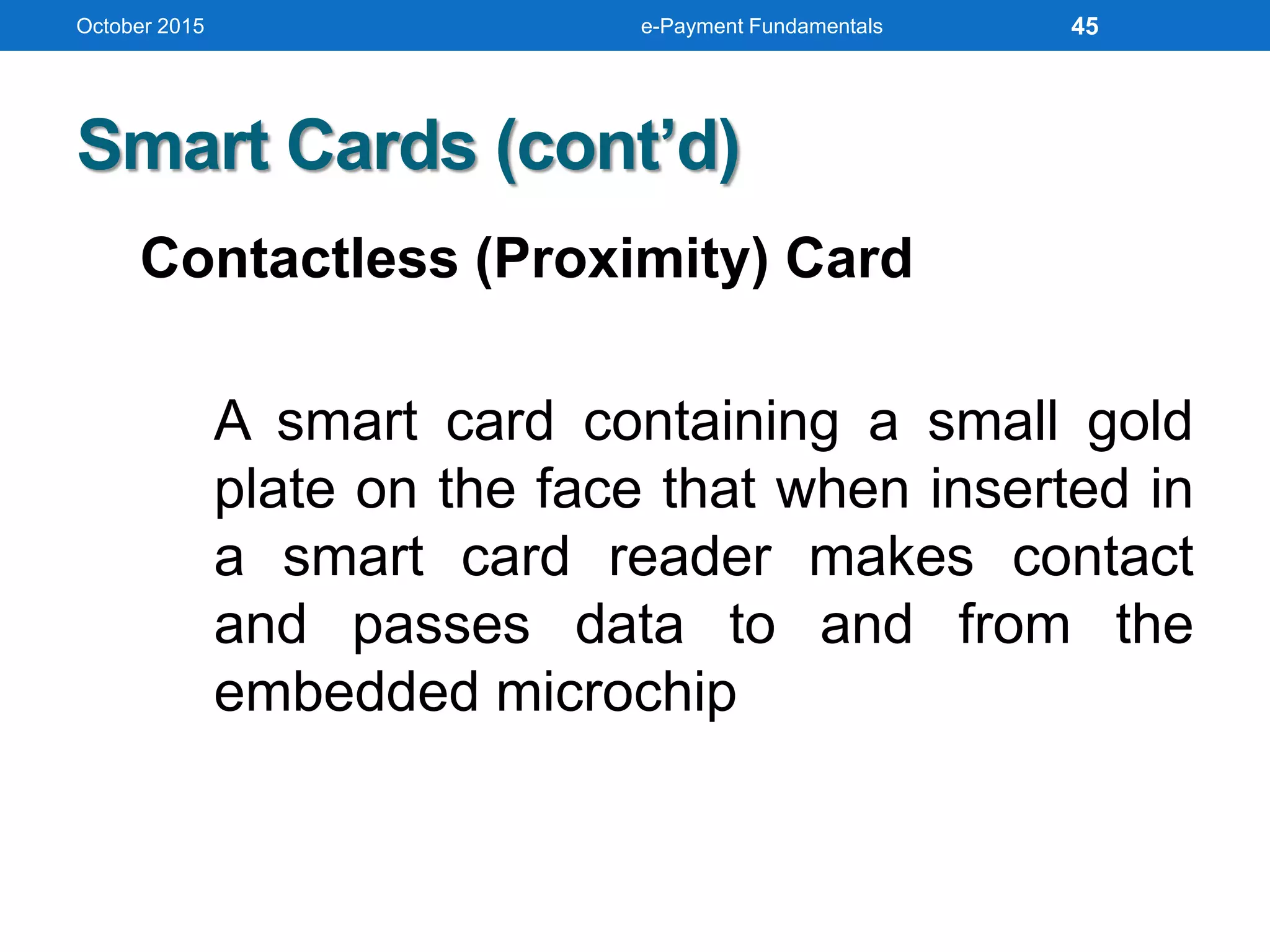 October 2015 e-Payment Fundamentals 45

Smart Cards (cont’d)

Contactless (Proximity) Card

A smart card containing a small gold plate on the face that when inserted in a smart card reader makes contact and passes data to and from the embedded microchip